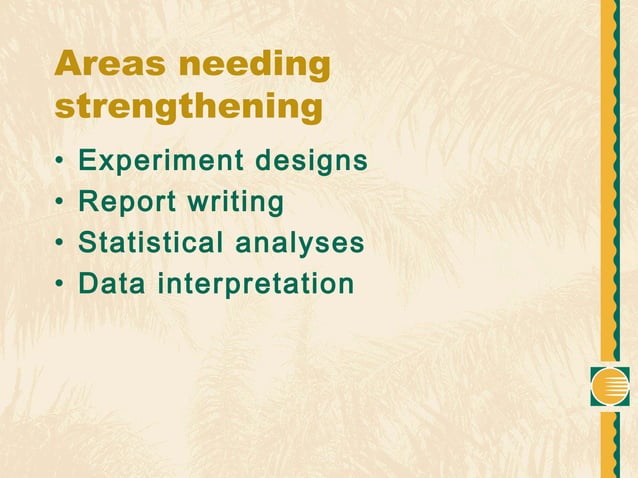 Areas needing strengthening

• Experiment designs
• Report writing
• Statistical analyses
• Data interpretation